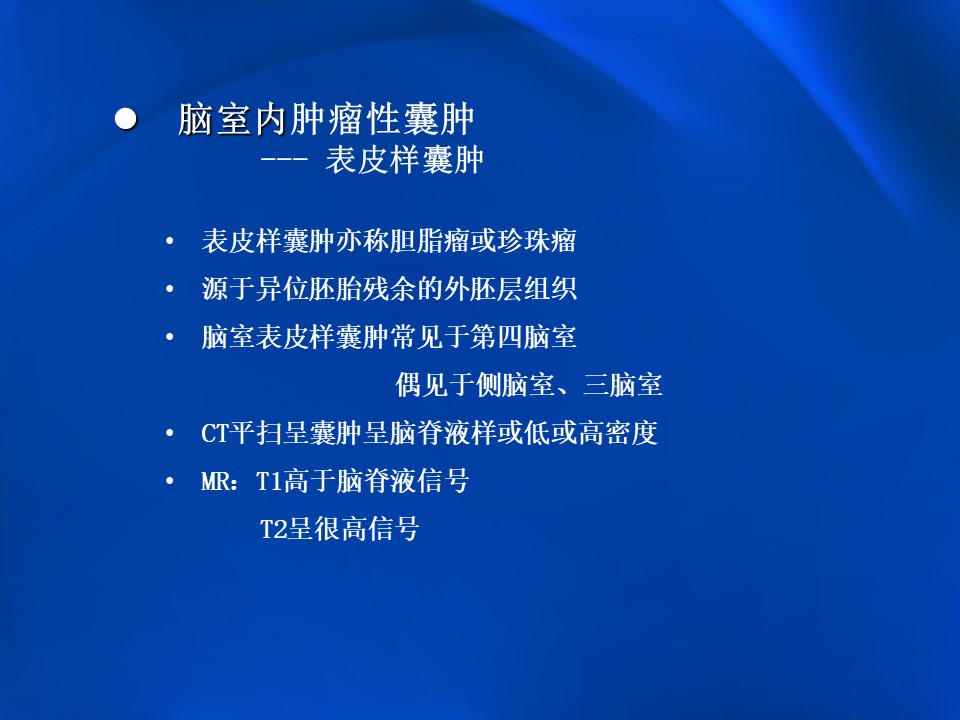 ● 脑室内肿瘤性囊肿

--- 表皮样囊肿

• 表皮样囊肿亦称胆脂瘤或珍珠瘤

• 源于异位胚胎残余的外胚层组织

• 脑室表皮样囊肿常见于第四脑室

偶见于侧脑室、三脑室

• CT平扫呈囊肿呈脑脊液样或低或高密度

• MR：T1高于脑脊液信号

T2呈很高信号